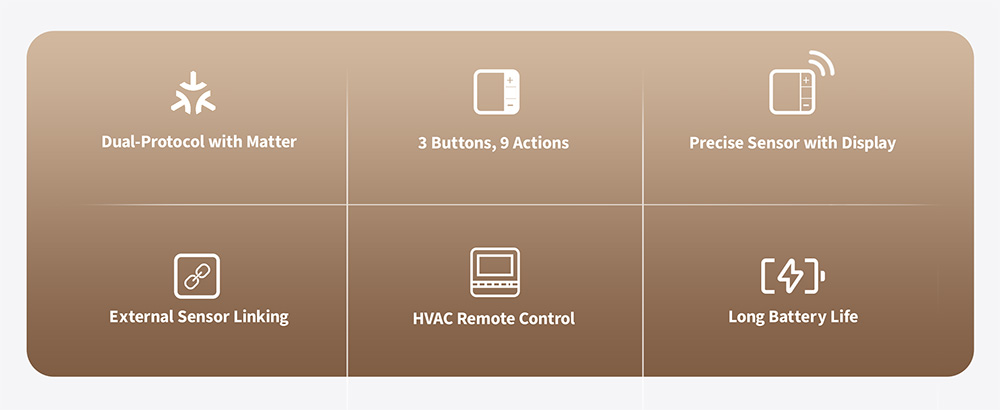 Dual-Protocol with Matter

3 Buttons, 9 Actions

Precise Sensor with Display

External Sensor Linking

HVAC Remote Control

Long Battery Life